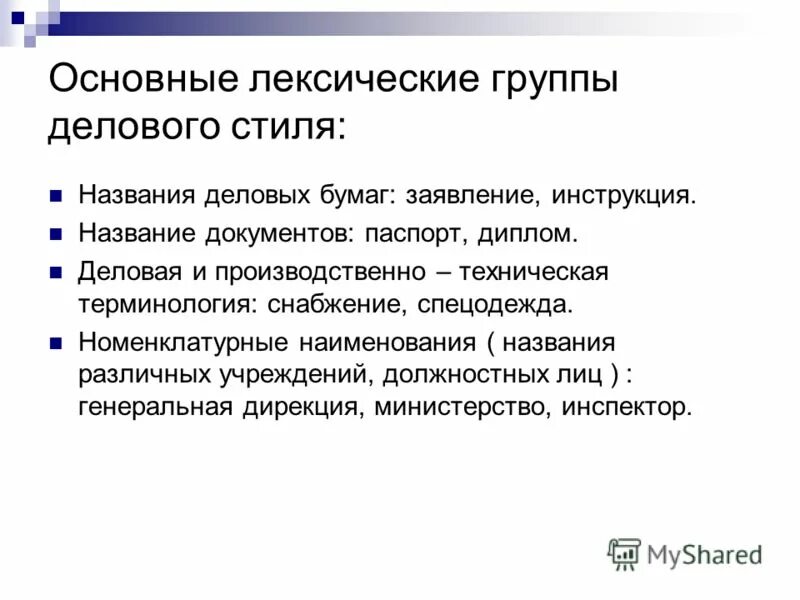 Основные лексические группы делового стиля:

Названия деловых бумаг: заявление, инструкция.

Название документов: паспорт, диплом.

Деловая и производственно – техническая терминология: снабжение, спецодежда.

Номенклатурные наименования ( названия различных учреждений, должностных лиц ) : генеральная дирекция, министерство, инспектор.

MyShared